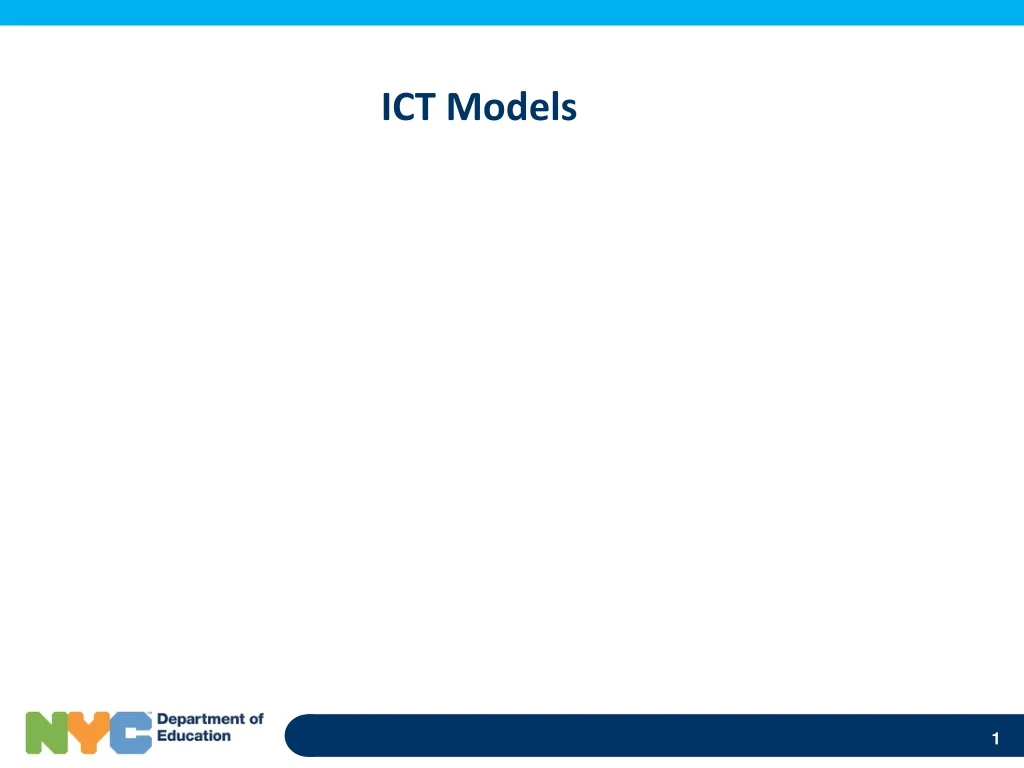 ICT Models

NYC Department of Education

1